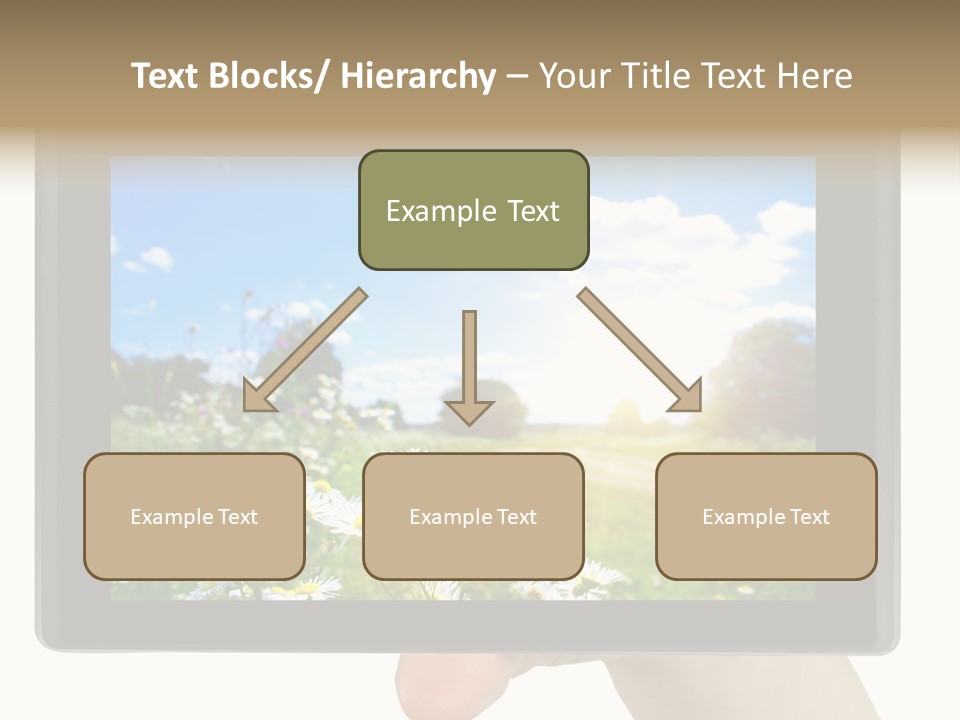 Text Blocks/ Hierarchy – Your Title Text Here

Example Text

Example Text

Example Text

Example Text